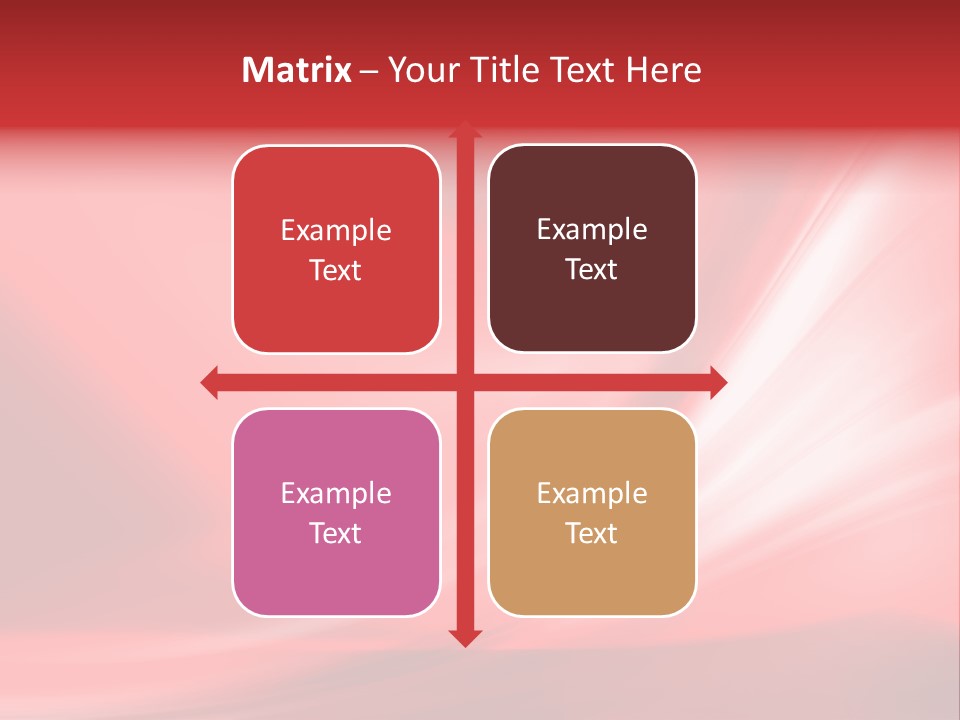 Matrix – Your Title Text Here

Example Text

Example Text

Example Text

Example Text